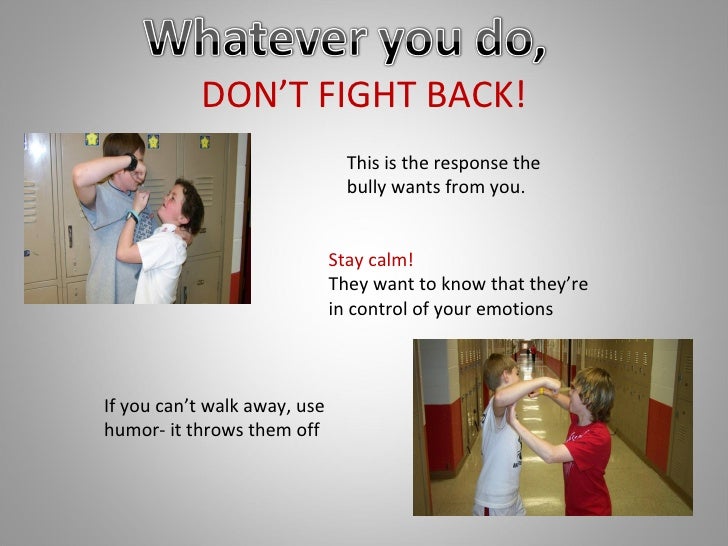 Whatever you do,
DON'T FIGHT BACK!

This is the response the bully wants from you.

Stay calm!
They want to know that they're in control of your emotions

If you can't walk away, use humor- it throws them off